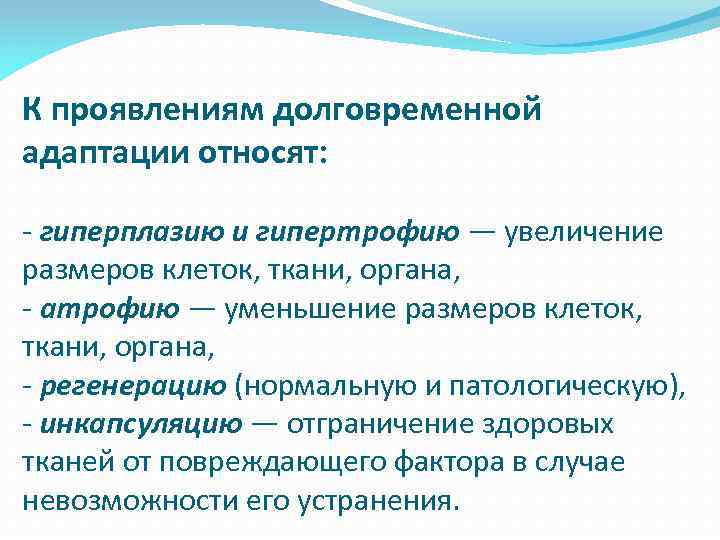 К проявлениям долговременной адаптации относят:

- гиперплазию и гипертрофию — увеличение размеров клеток, ткани, органа,
- атрофию — уменьшение размеров клеток, ткани, органа,
- регенерацию (нормальную и патологическую),
- инкапсуляцию — отграничение здоровых тканей от повреждающего фактора в случае невозможности его устранения.